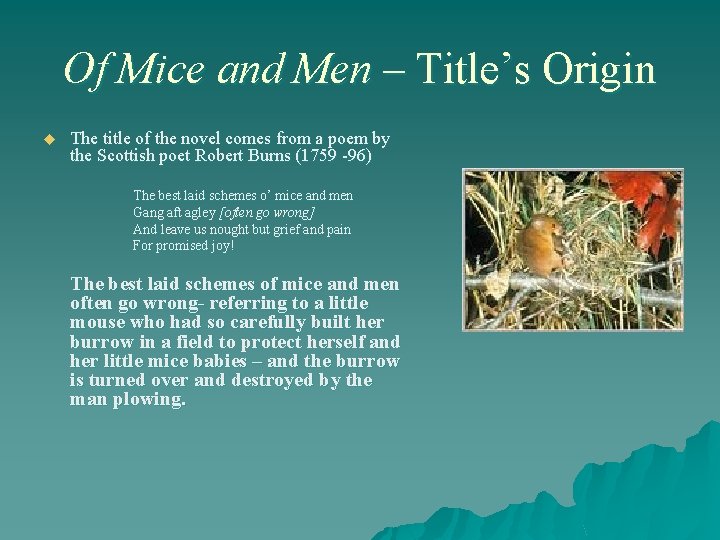 Of Mice and Men – Title's Origin

The title of the novel comes from a poem by the Scottish poet Robert Burns (1759 -96)

The best laid schemes o' mice and men
Gang aft agley [often go wrong]
And leave us nought but grief and pain
For promised joy!

The best laid schemes of mice and men often go wrong- referring to a little mouse who had so carefully built her burrow in a field to protect herself and her little mice babies – and the burrow is turned over and destroyed by the man plowing.